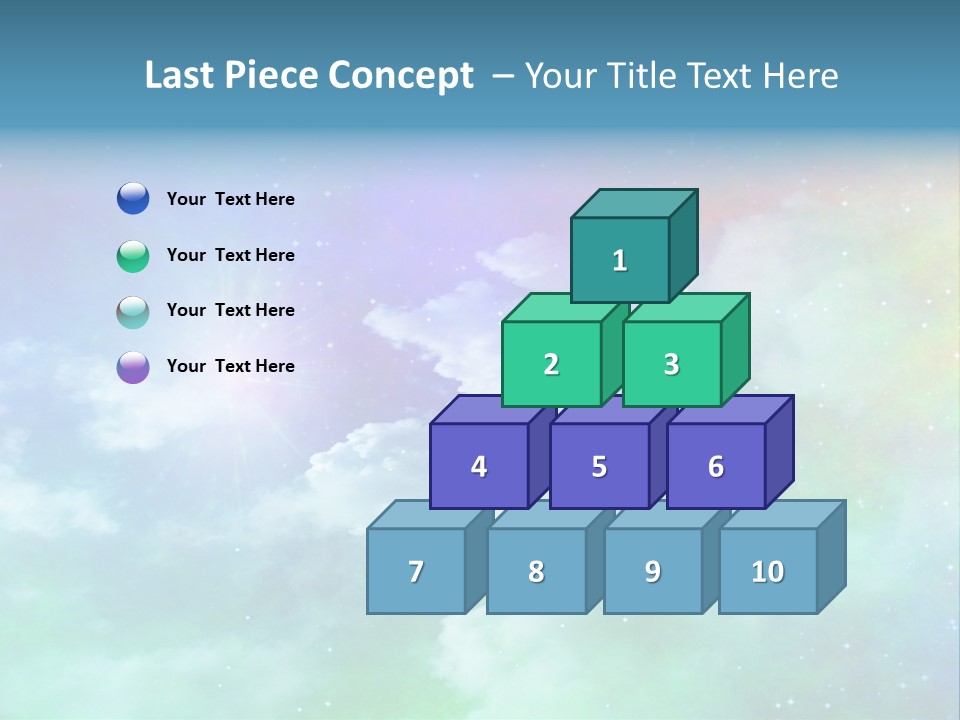 Last Piece Concept – Your Title Text Here

Your Text Here

Your Text Here

Your Text Here

Your Text Here

1

2

3

4

5

6

7

8

9

10